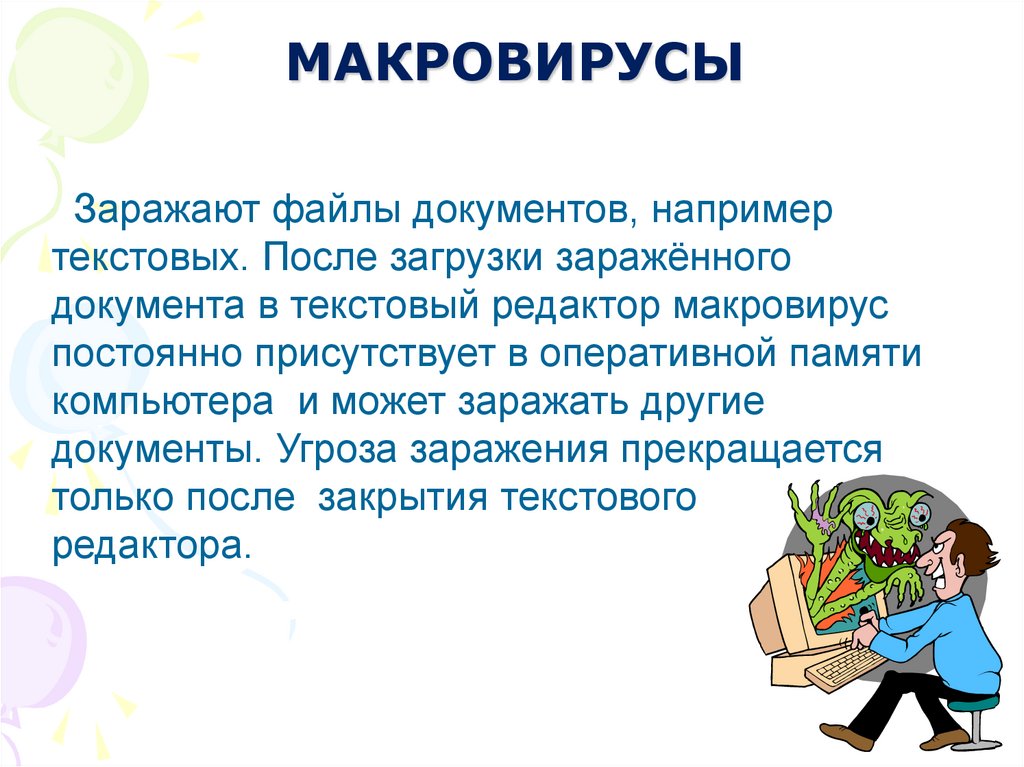 МАКРОВИРУСЫ

Заражают файлы документов, например текстовых. После загрузки заражённого документа в текстовый редактор макровирус постоянно присутствует в оперативной памяти компьютера и может заражать другие документы. Угроза заражения прекращается только после закрытия текстового редактора.